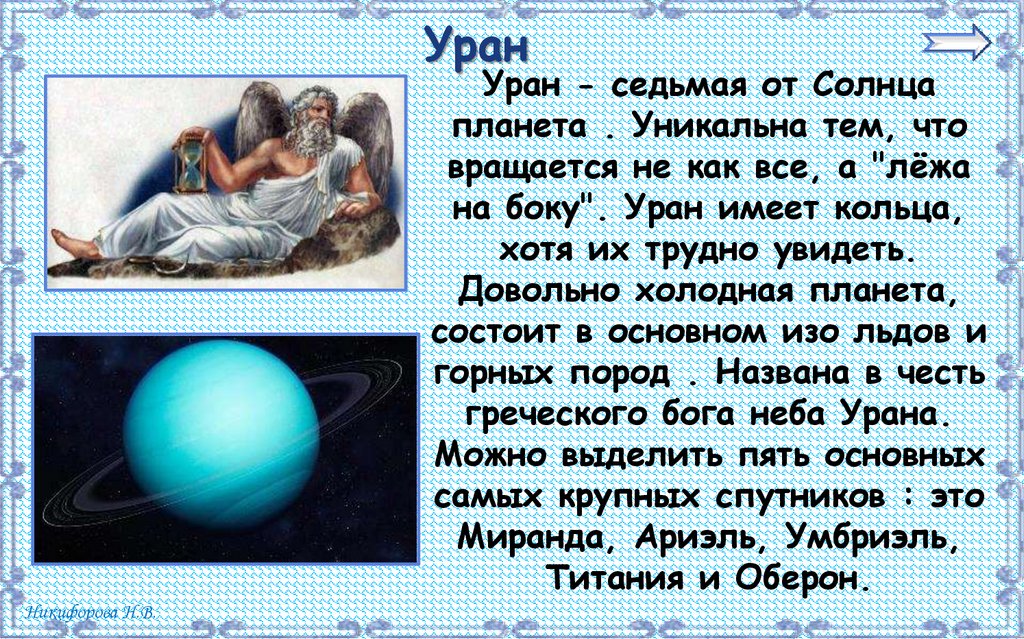 Уран

Уран - седьмая от Солнца планета . Уникальна тем, что вращается не как все, а "лёжа на боку". Уран имеет кольца, хотя их трудно увидеть. Довольно холодная планета, состоит в основном изо льдов и горных пород . Названа в честь греческого бога неба Урана. Можно выделить пять основных самых крупных спутников : это Миранда, Ариэль, Умбриэль, Титания и Оберон.

Никифорова Н.В.